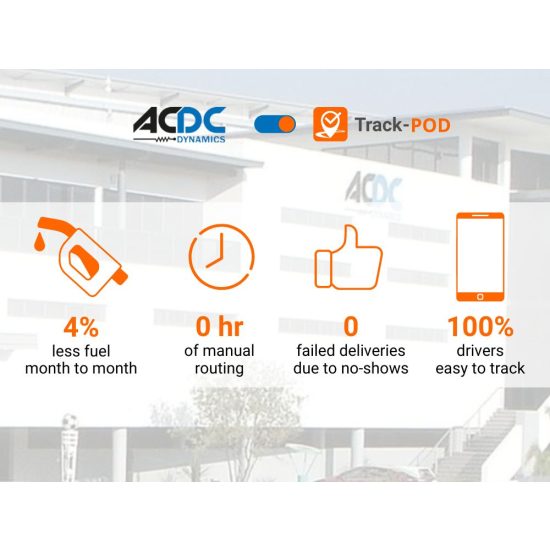 ACDC DYNAMICS

Track-POD

ACDC

4%
less fuel
month to month

0 hr
of manual
routing

0
failed deliveries
due to no-shows

100%
drivers
easy to track